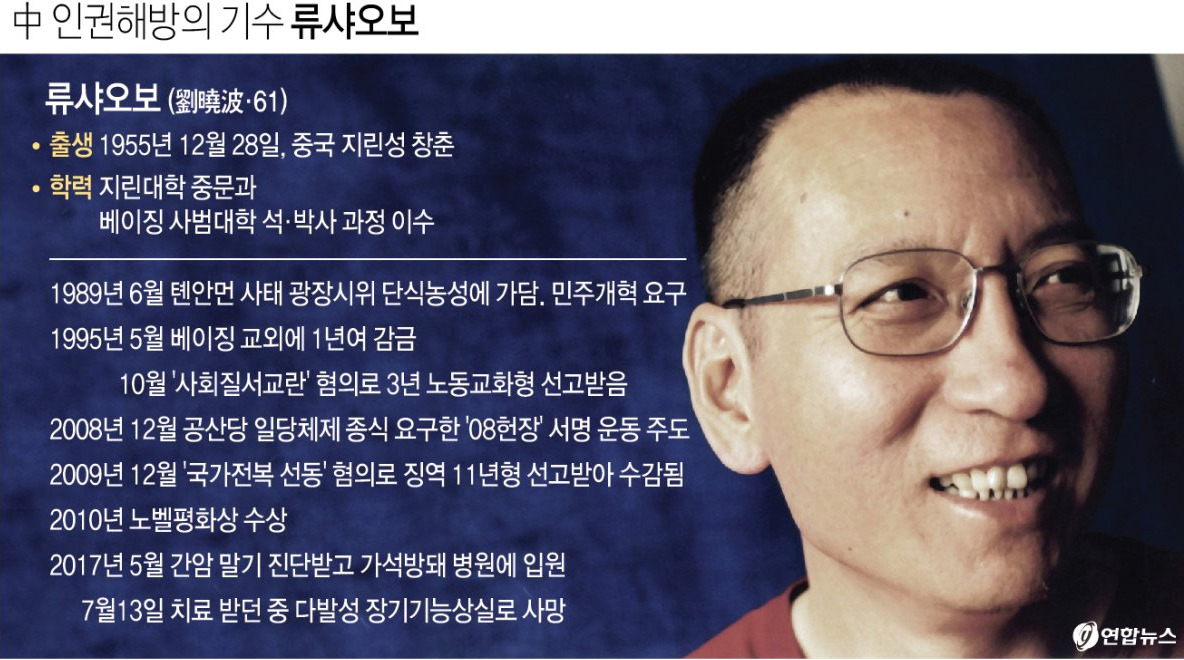 中 인권해방의 기수 류샤오보

류샤오보 (劉曉波·61)

• 출생 1955년 12월 28일, 중국 지린성 창춘

• 학력 지린대학 중문과
베이징 사범대학 석·박사 과정 이수

1989년 6월 톈안먼 사태 광장시위 단식농성에 가담. 민주개혁 요구

1995년 5월 베이징 교외에 1년여 감금

10월 '사회질서교란' 혐의로 3년 노동교화형 선고받음

2008년 12월 공산당 일당체제 종식 요구한 '08헌장' 서명 운동 주도

2009년 12월 '국가전복 선동' 혐의로 징역 11년형 선고받아 수감됨

2010년 노벨평화상 수상

2017년 5월 간암 말기 진단받고 가석방돼 병원에 입원

7월13일 치료 받던 중 다발성 장기기능상실로 사망

연합뉴스